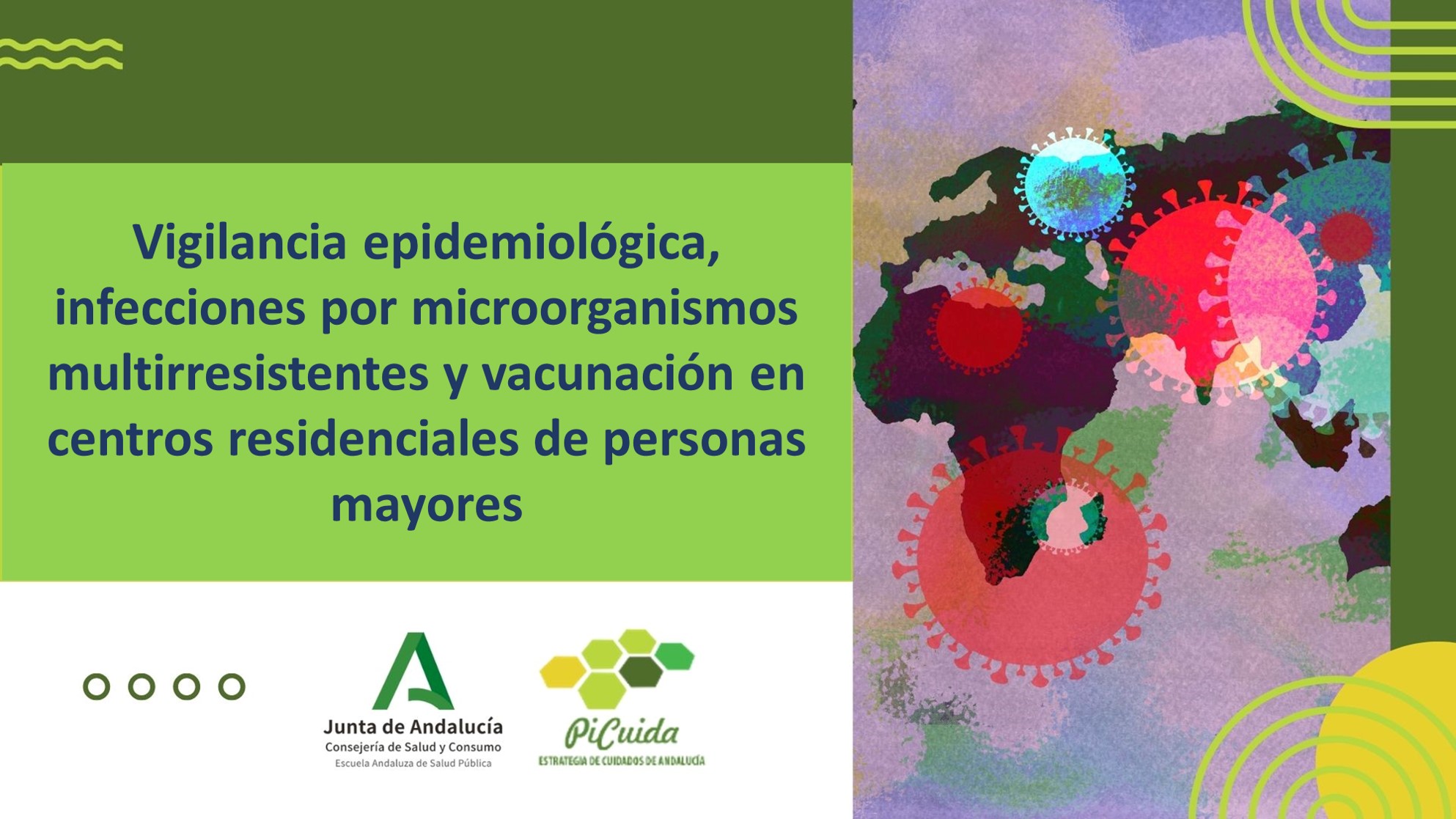 Vigilancia epidemiológica, infecciones por microorganismos multirresistentes y vacunación en centros residenciales de personas mayores

Junta de Andalucía
Consejería de Salud y Consumo
Escuela Andaluza de Salud Pública

PiCuida
ESTRATEGIA DE CUIDADOS DE ANDALUCÍA